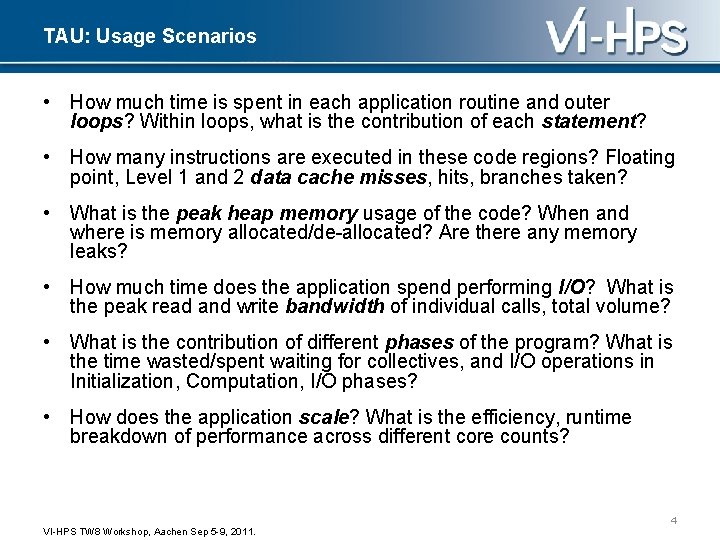 TAU: Usage Scenarios

VI-HPS

• How much time is spent in each application routine and outer loops? Within loops, what is the contribution of each statement?

• How many instructions are executed in these code regions? Floating point, Level 1 and 2 data cache misses, hits, branches taken?

• What is the peak heap memory usage of the code? When and where is memory allocated/de-allocated? Are there any memory leaks?

• How much time does the application spend performing I/O? What is the peak read and write bandwidth of individual calls, total volume?

• What is the contribution of different phases of the program? What is the time wasted/spent waiting for collectives, and I/O operations in Initialization, Computation, I/O phases?

• How does the application scale? What is the efficiency, runtime breakdown of performance across different core counts?

VI-HPS TW8 Workshop, Aachen Sep 5-9, 2011.

4